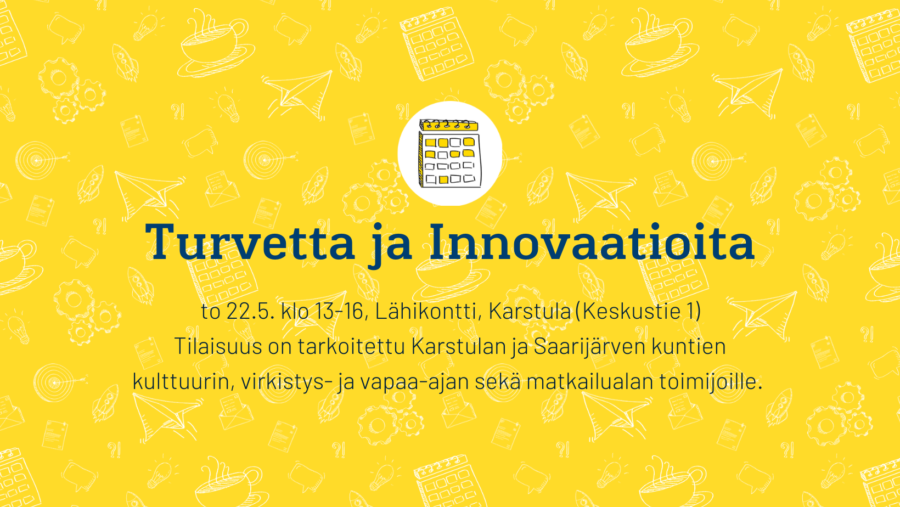 Turvetta ja Innovaatioita

to 22.5. klo 13-16, Lähikontti, Karstula (Keskustie 1)
Tilaisuus on tarkoitettu Karstulan ja Saarijärven kuntien kulttuurin, virkistys- ja vapaa-ajan sekä matkailualan toimijoille.